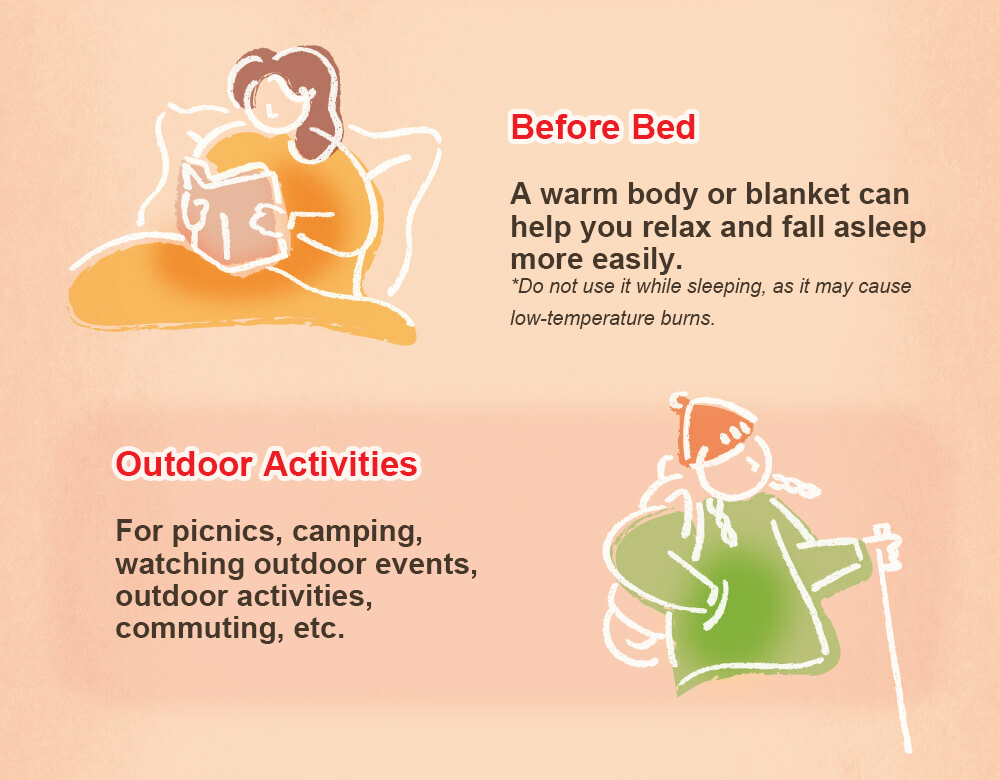 Before Bed

A warm body or blanket can help you relax and fall asleep more easily.
*Do not use it while sleeping, as it may cause low-temperature burns.

Outdoor Activities

For picnics, camping, watching outdoor events, outdoor activities, commuting, etc.